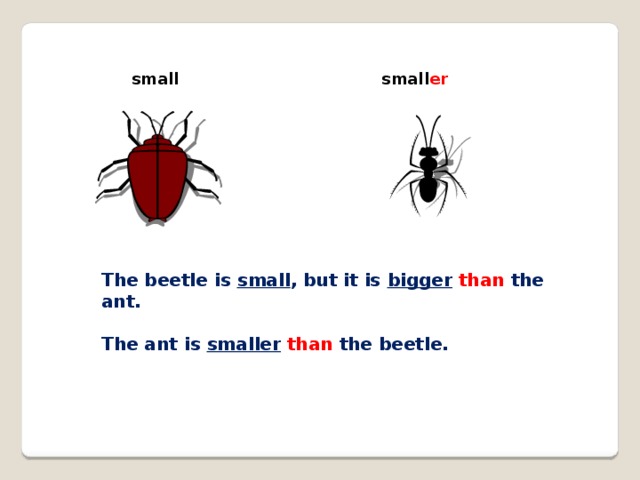 small

smaller

The beetle is small, but it is bigger than the ant.

The ant is smaller than the beetle.